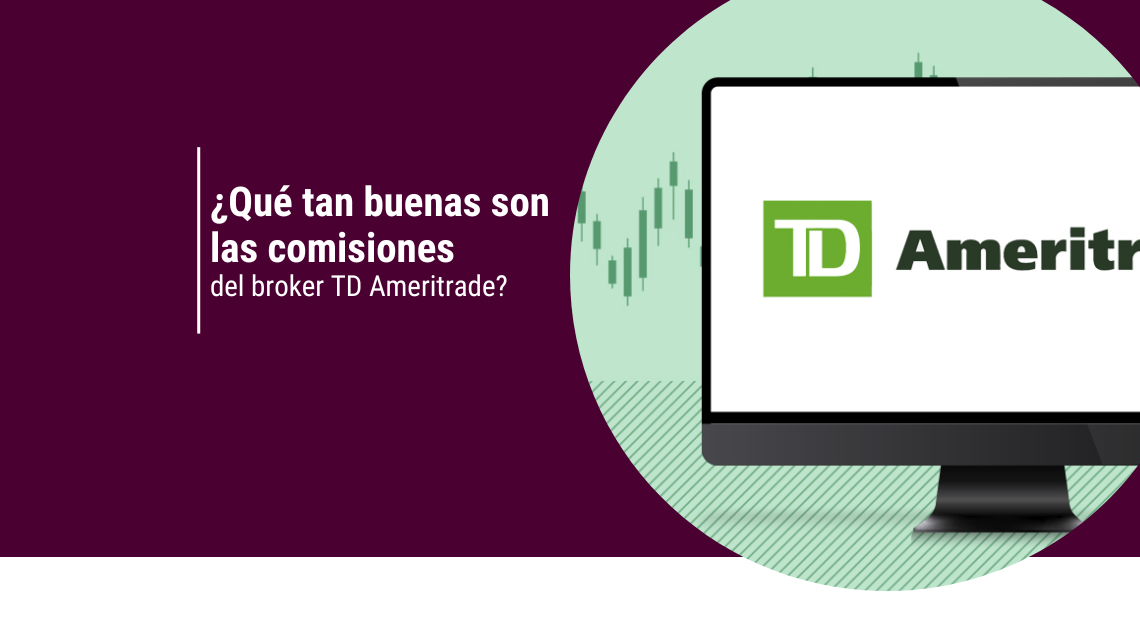 ¿Qué tan buenas son las comisiones
del broker TD Ameritrade?

TD Ameritr